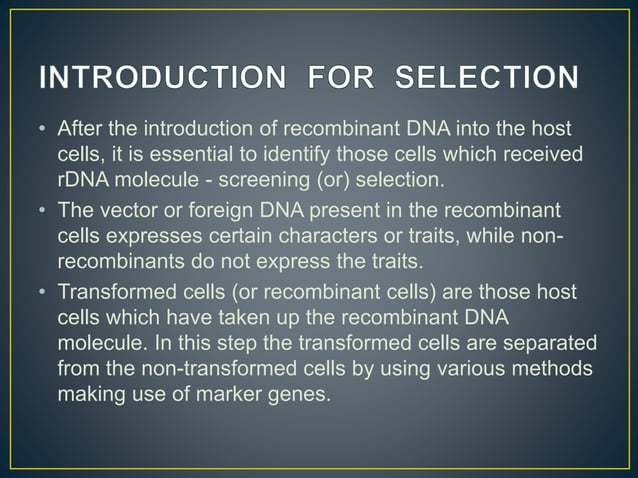 INTRODUCTION FOR SELECTION

• After the introduction of recombinant DNA into the host cells, it is essential to identify those cells which received rDNA molecule - screening (or) selection.

• The vector or foreign DNA present in the recombinant cells expresses certain characters or traits, while non-recombinants do not express the traits.

• Transformed cells (or recombinant cells) are those host cells which have taken up the recombinant DNA molecule. In this step the transformed cells are separated from the non-transformed cells by using various methods making use of marker genes.